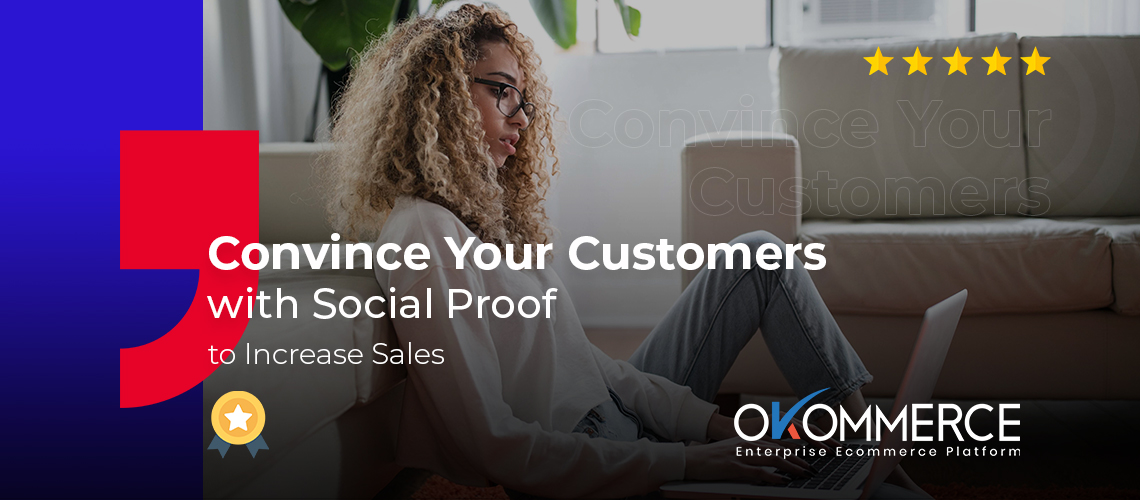 Convince Your Customers

Convince Your Customers
with Social Proof
to Increase Sales

OKOMMERCE
Enterprise Ecommerce Platform